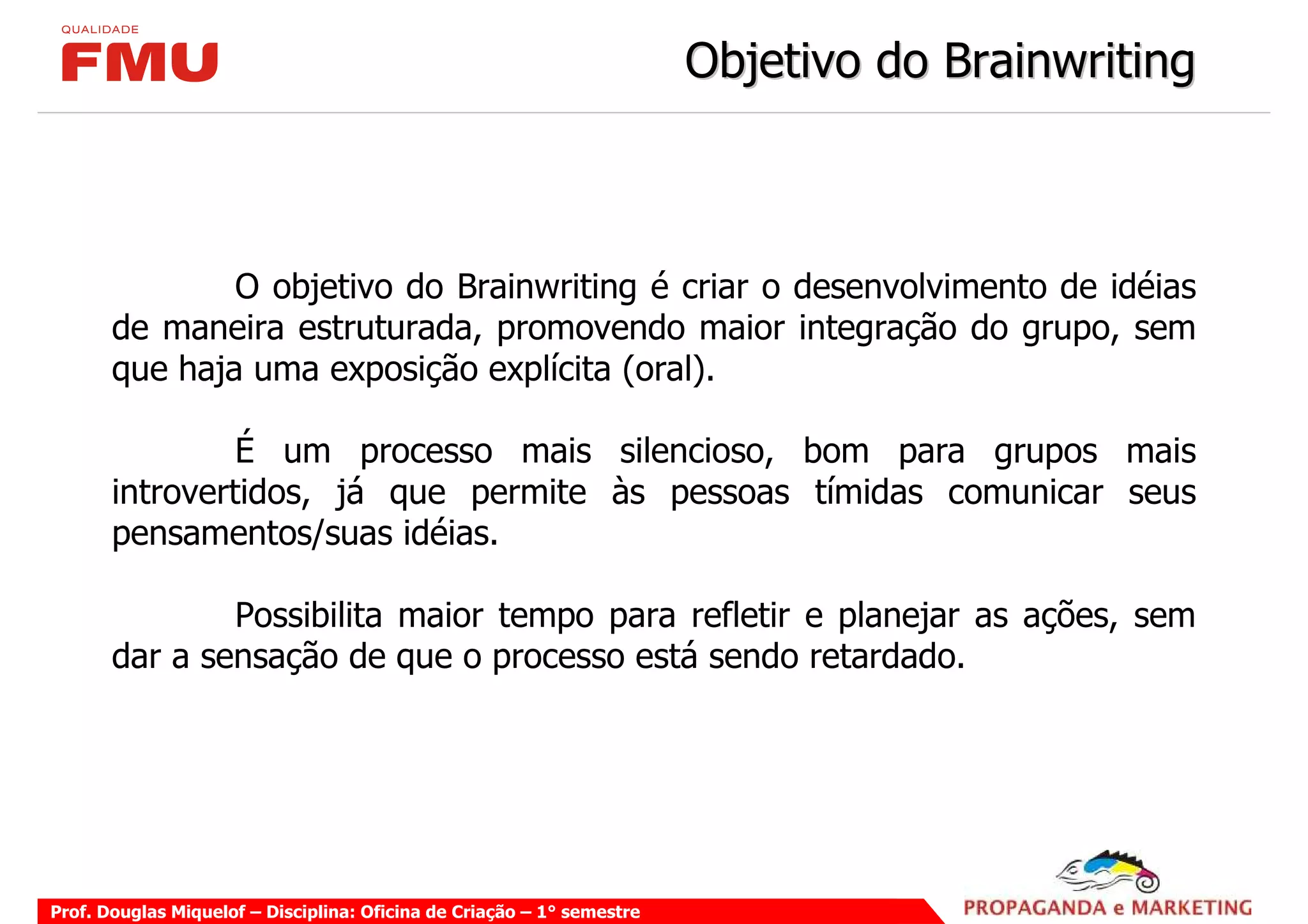 QUALIDADE
FMU

Objetivo do Brainwriting

O objetivo do Brainwriting é criar o desenvolvimento de idéias de maneira estruturada, promovendo maior integração do grupo, sem que haja uma exposição explícita (oral).

É um processo mais silencioso, bom para grupos mais introvertidos, já que permite às pessoas tímidas comunicar seus pensamentos/suas idéias.

Possibilita maior tempo para refletir e planejar as ações, sem dar a sensação de que o processo está sendo retardado.

Prof. Douglas Miquelof – Disciplina: Oficina de Criação – 1° semestre

PROPAGANDA e MARKETING